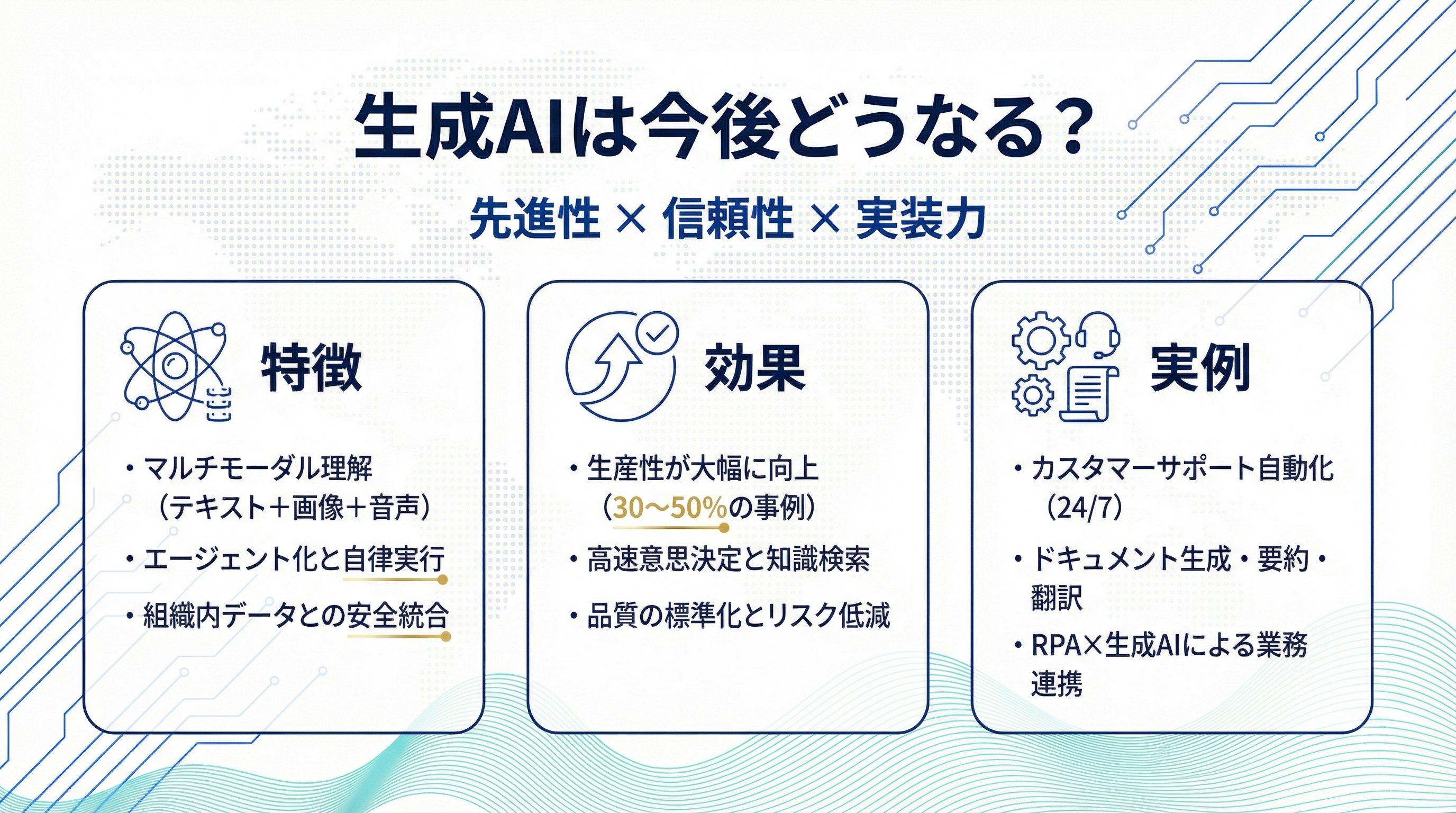 生成AIは今後どうなる？

先進性 × 信頼性 × 実装力

特徴

・マルチモーダル理解（テキスト＋画像＋音声）

・エージェント化と自律実行

・組織内データとの安全統合

効果

・生産性が大幅に向上（30〜50%の事例）

・高速意思決定と知識検索

・品質の標準化とリスク低減

実例

・カスタマーサポート自動化（24/7）

・ドキュメント生成・要約・翻訳

・RPA×生成AIによる業務連携